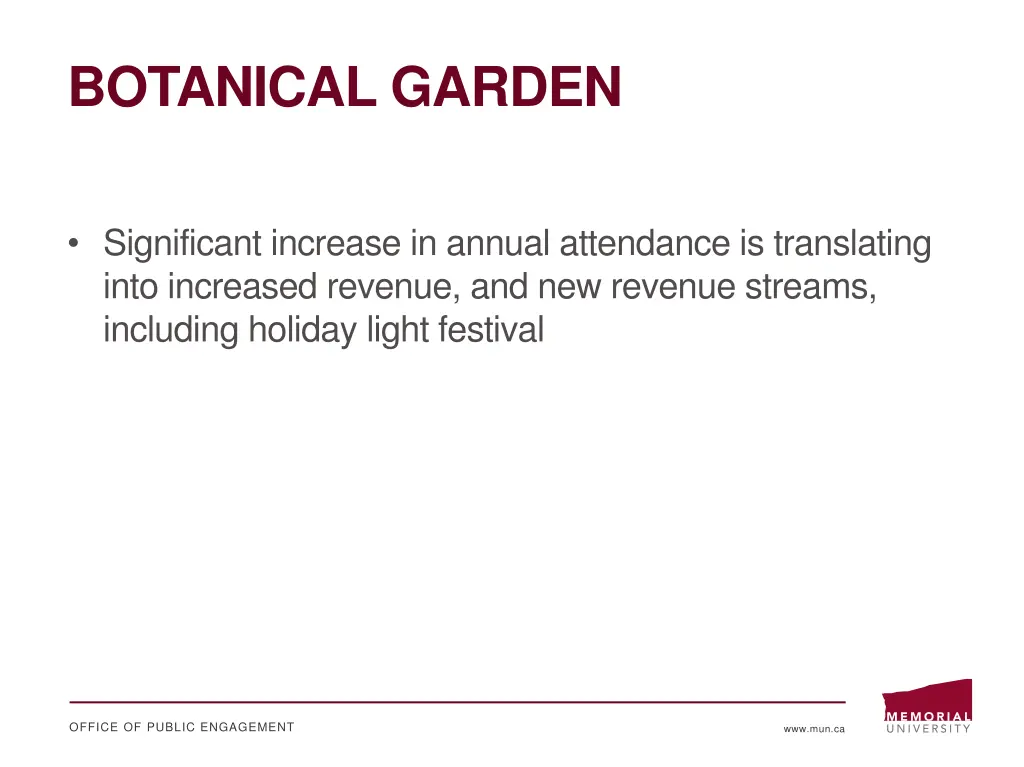 BOTANICAL GARDEN

• Significant increase in annual attendance is translating into increased revenue, and new revenue streams, including holiday light festival

OFFICE OF PUBLIC ENGAGEMENT

www.mun.ca

MEMORIAL UNIVERSITY